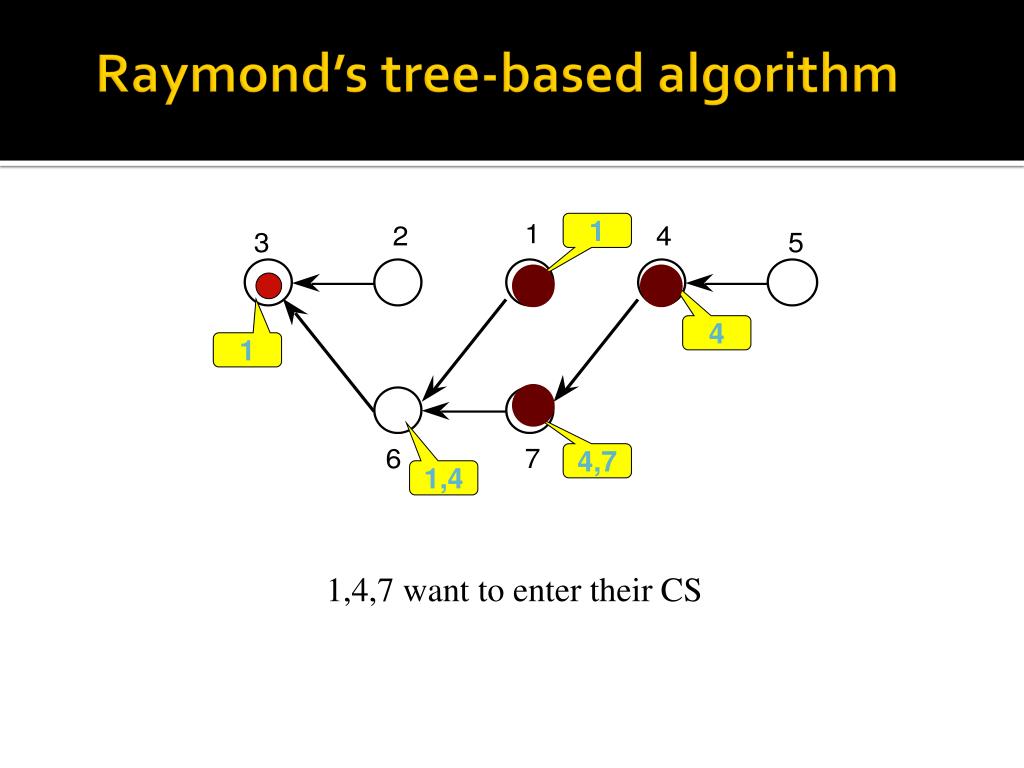 Raymond's tree-based algorithm

3
2
1
1
4
5
1
4
6
1,4
7
4,7

1,4,7 want to enter their CS